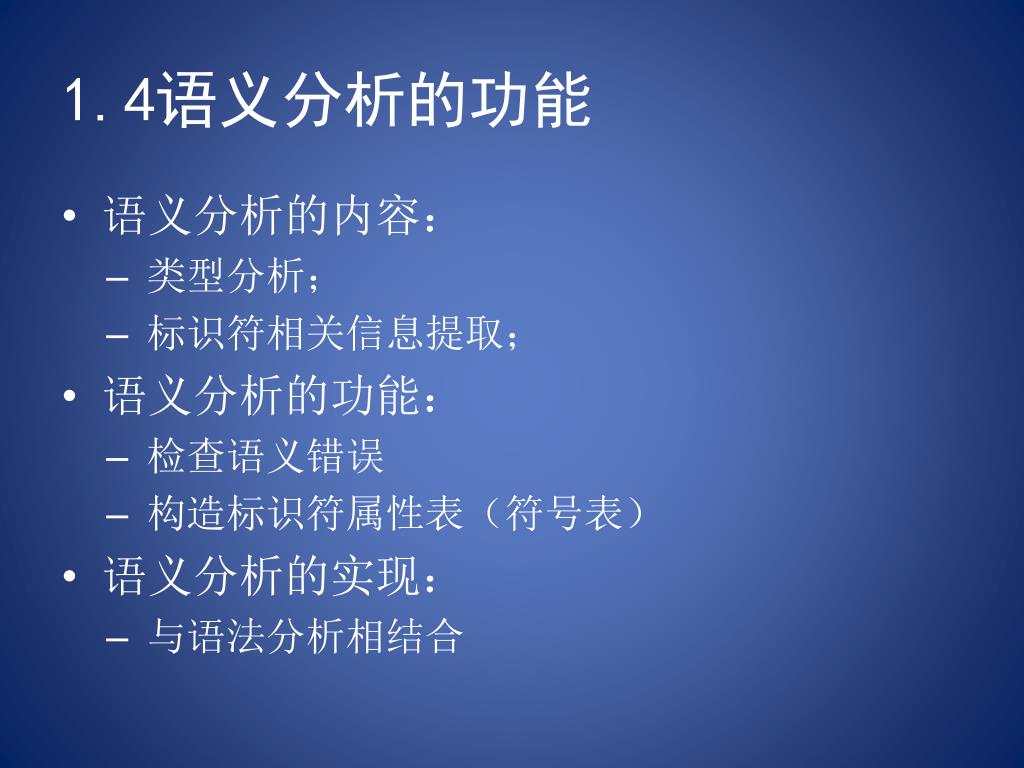 1.4语义分析的功能

• 语义分析的内容：
  – 类型分析；
  – 标识符相关信息提取；
• 语义分析的功能：
  – 检查语义错误
  – 构造标识符属性表（符号表）
• 语义分析的实现：
  – 与语法分析相结合